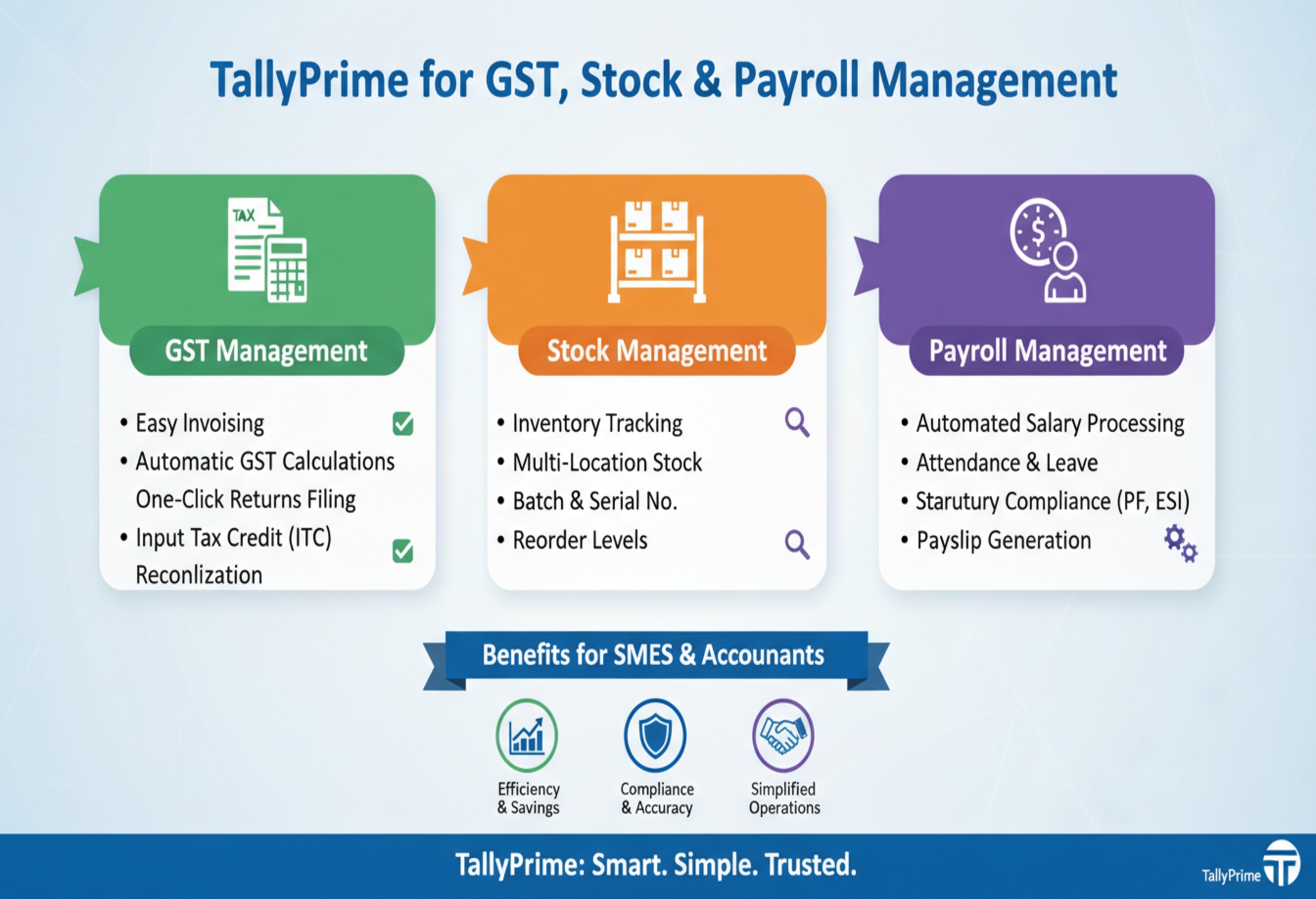 TallyPrime for GST, Stock & Payroll Management

TAX

GST Management

• Easy Invoising
• Automatic GST Calculations
One-Click Returns Filing
• Input Tax Credit (ITC) Reconlization

Stock Management

• Inventory Tracking
• Multi-Location Stock
• Batch & Serial No.
• Reorder Levels

$

Payroll Management

• Automated Salary Processing
• Attendance & Leave
• Starutury Compliance (PF, ESI)
• Payslip Generation

Benefits for SMES & Accounants

Efficiency & Savings

Compliance & Accuracy

Simplified Operations

TallyPrime: Smart. Simple. Trusted.

TallyPrime